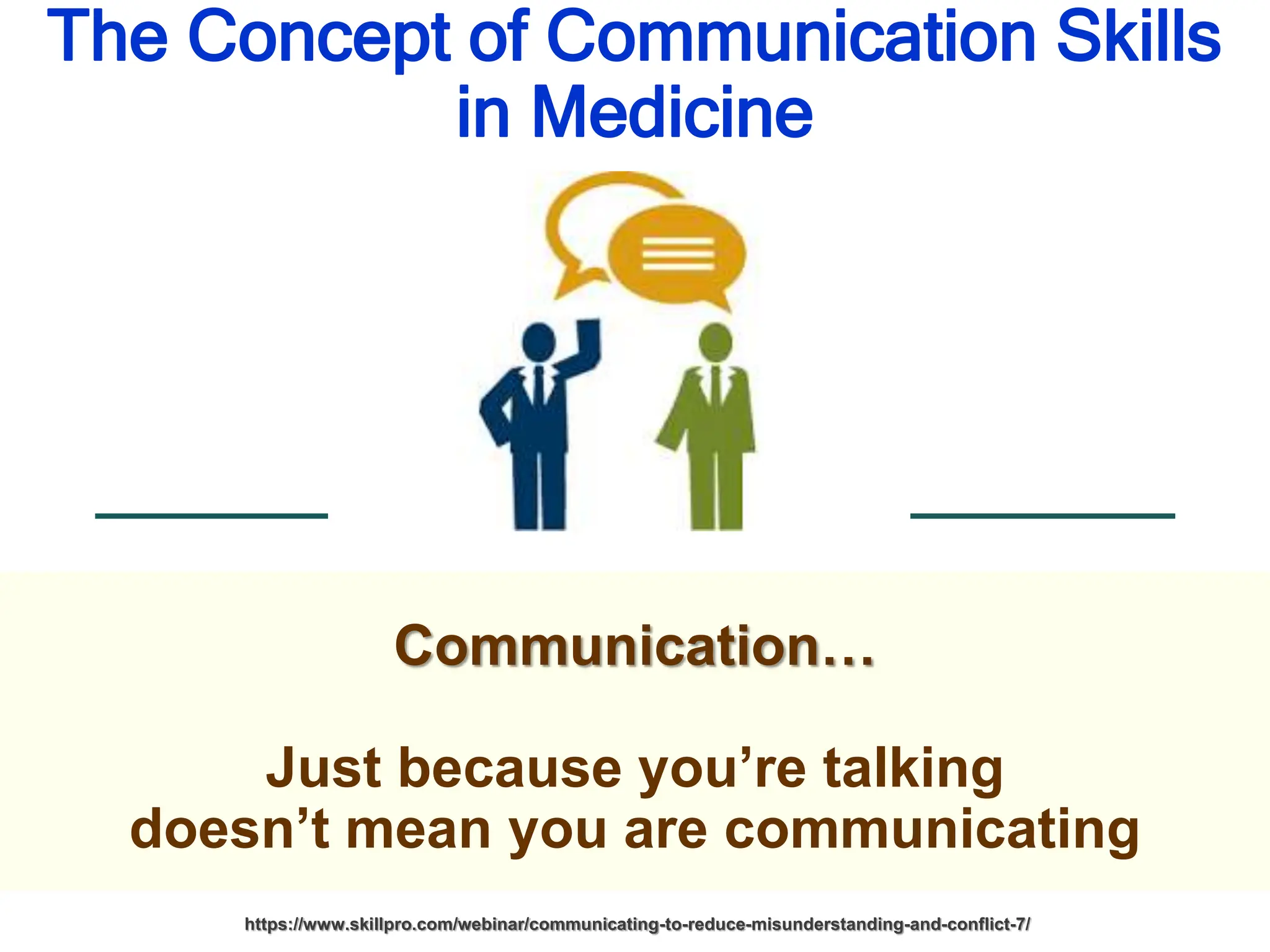 The Concept of Communication Skills in Medicine

Communication…

Just because you’re talking doesn’t mean you are communicating

https://www.skillpro.com/webinar/communicating-to-reduce-misunderstanding-and-conflict-7/